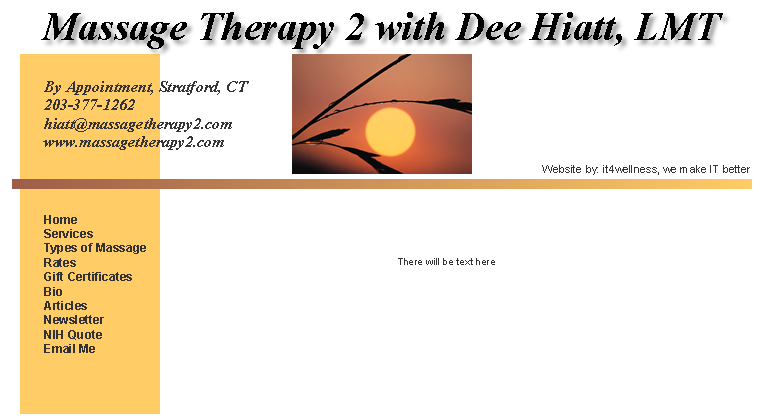 Massage Therapy 2 with Dee Hiatt, LMT

By Appointment, Stratford, CT
203-377-1262
hiatt@massagetherapy2.com
www.massagetherapy2.com

Website by: it4wellness, we make IT better

Home
Services
Types of Massage
Rates
Gift Certificates
Bio
Articles
Newsletter
NIH Quote
Email Me

There will be text here